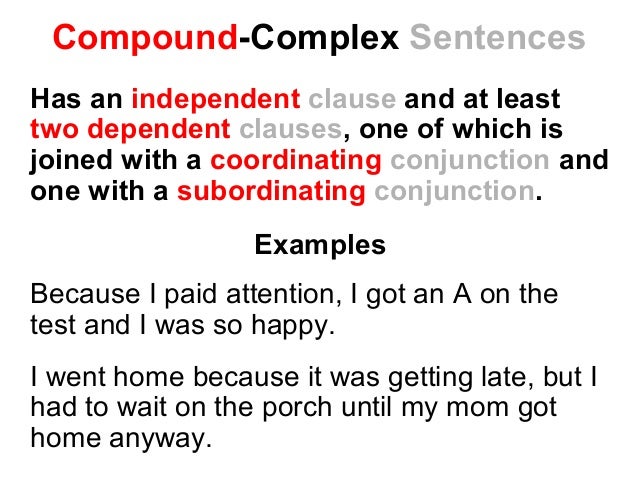 Compound-Complex Sentences

Has an independent clause and at least two dependent clauses, one of which is joined with a coordinating conjunction and one with a subordinating conjunction.

Examples

Because I paid attention, I got an A on the test and I was so happy.

I went home because it was getting late, but I had to wait on the porch until my mom got home anyway.